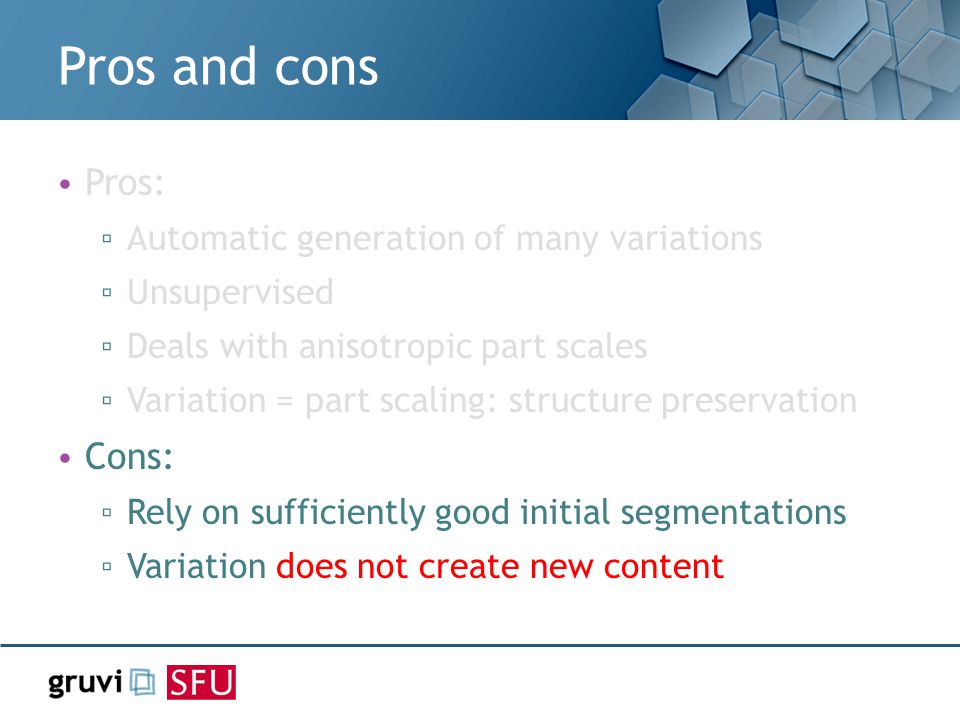 Pros and cons

• Pros:
▫ Automatic generation of many variations
▫ Unsupervised
▫ Deals with anisotropic part scales
▫ Variation = part scaling: structure preservation
• Cons:
▫ Rely on sufficiently good initial segmentations
▫ Variation does not create new content

gruvi SFU